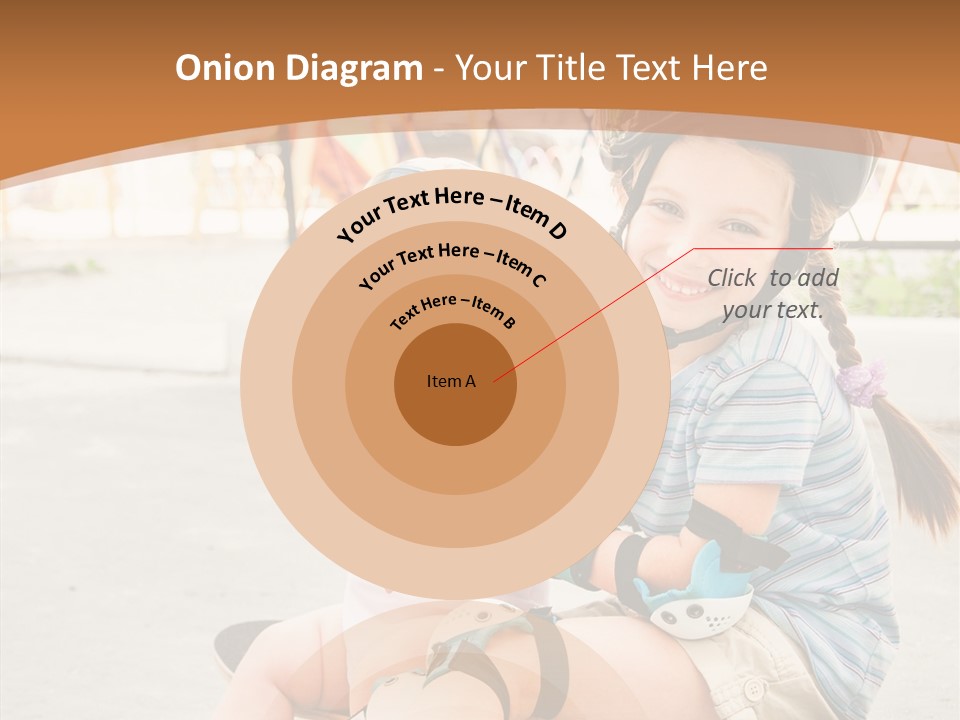 Onion Diagram - Your Title Text Here

Your Text Here – Item D

Your Text Here – Item C

Text Here – Item B

Item A

Click to add your text.